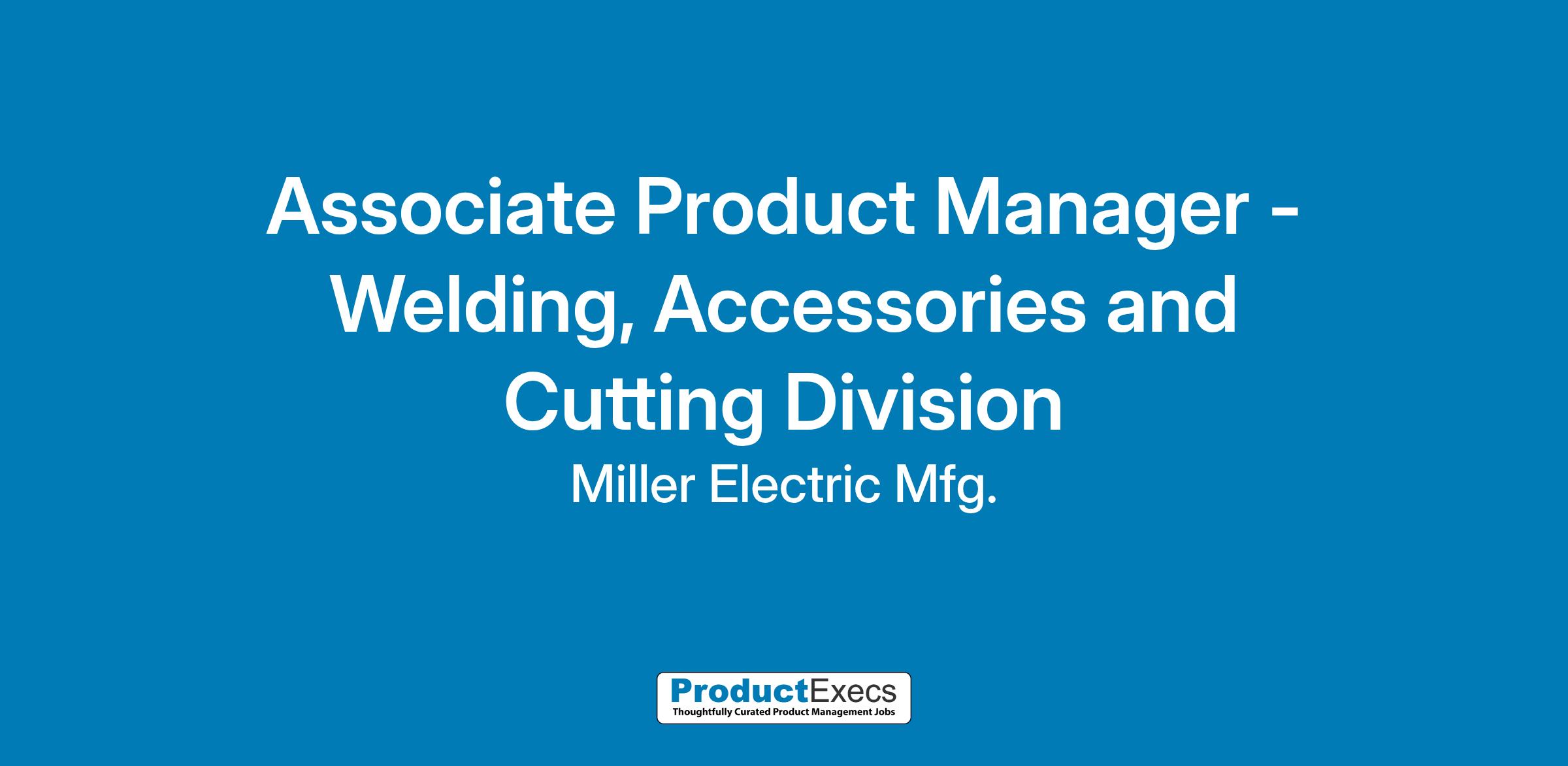 Associate Product Manager - Welding, Accessories and Cutting Division

Miller Electric Mfg.

ProductExecs
Thoughtfully Curated Product Management Jobs